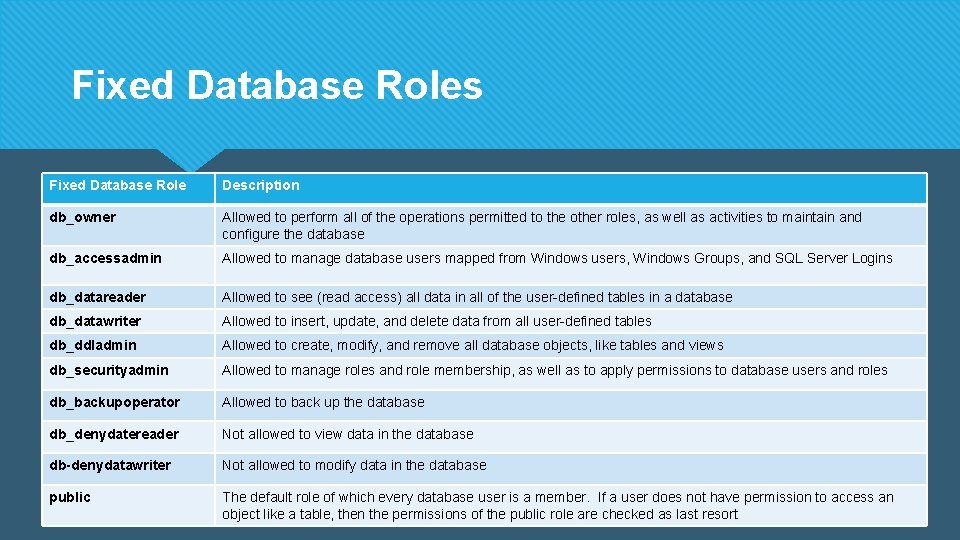 Fixed Database Roles

| Fixed Database Role | Description |
|---|---|
| db_owner | Allowed to perform all of the operations permitted to the other roles, as well as activities to maintain and configure the database |
| db_accessadmin | Allowed to manage database users mapped from Windows users, Windows Groups, and SQL Server Logins |
| db_datareader | Allowed to see (read access) all data in all of the user-defined tables in a database |
| db_datawriter | Allowed to insert, update, and delete data from all user-defined tables |
| db_ddladmin | Allowed to create, modify, and remove all database objects, like tables and views |
| db_securityadmin | Allowed to manage roles and role membership, as well as to apply permissions to database users and roles |
| db_backupoperator | Allowed to back up the database |
| db_denydatereader | Not allowed to view data in the database |
| db-denydatawriter | Not allowed to modify data in the database |
| public | The default role of which every database user is a member. If a user does not have permission to access an object like a table, then the permissions of the public role are checked as last resort |